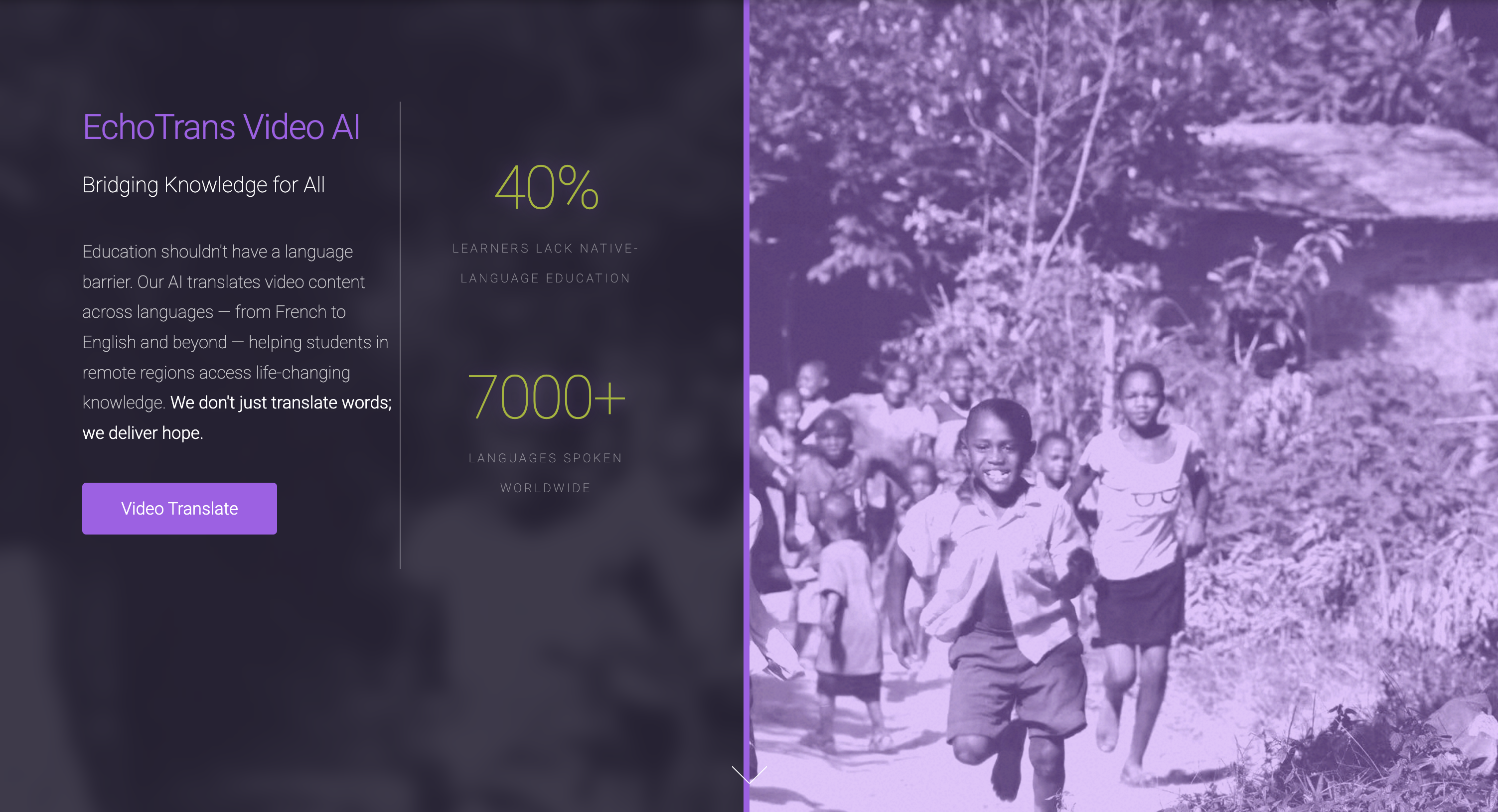 EchoTrans Video AI

Bridging Knowledge for All

Education shouldn't have a language barrier. Our AI translates video content across languages — from French to English and beyond — helping students in remote regions access life-changing knowledge. We don't just translate words; we deliver hope.

Video Translate

40%

LEARNERS LACK NATIVE-LANGUAGE EDUCATION

7000+

LANGUAGES SPOKEN WORLDWIDE